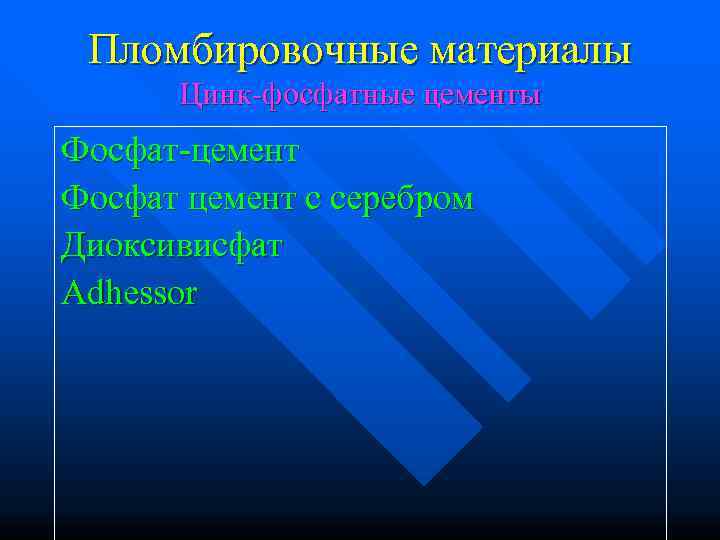 Пломбировочные материалы
Цинк-фосфатные цементы

Фосфат-цемент
Фосфат цемент с серебром
Диоксивисфат
Adhessor